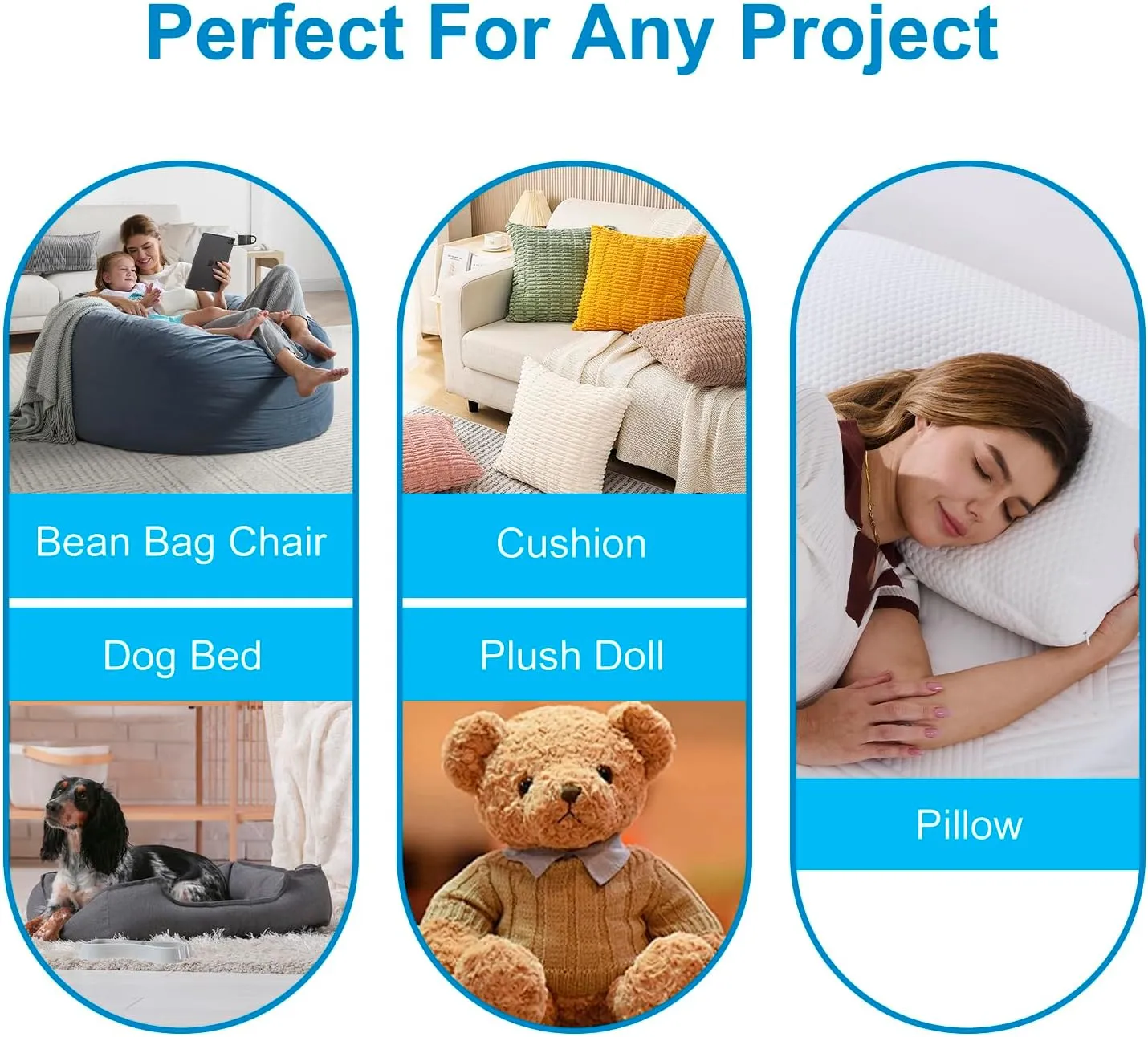 Perfect For Any Project

Bean Bag Chair

Dog Bed

Cushion

Plush Doll

Pillow